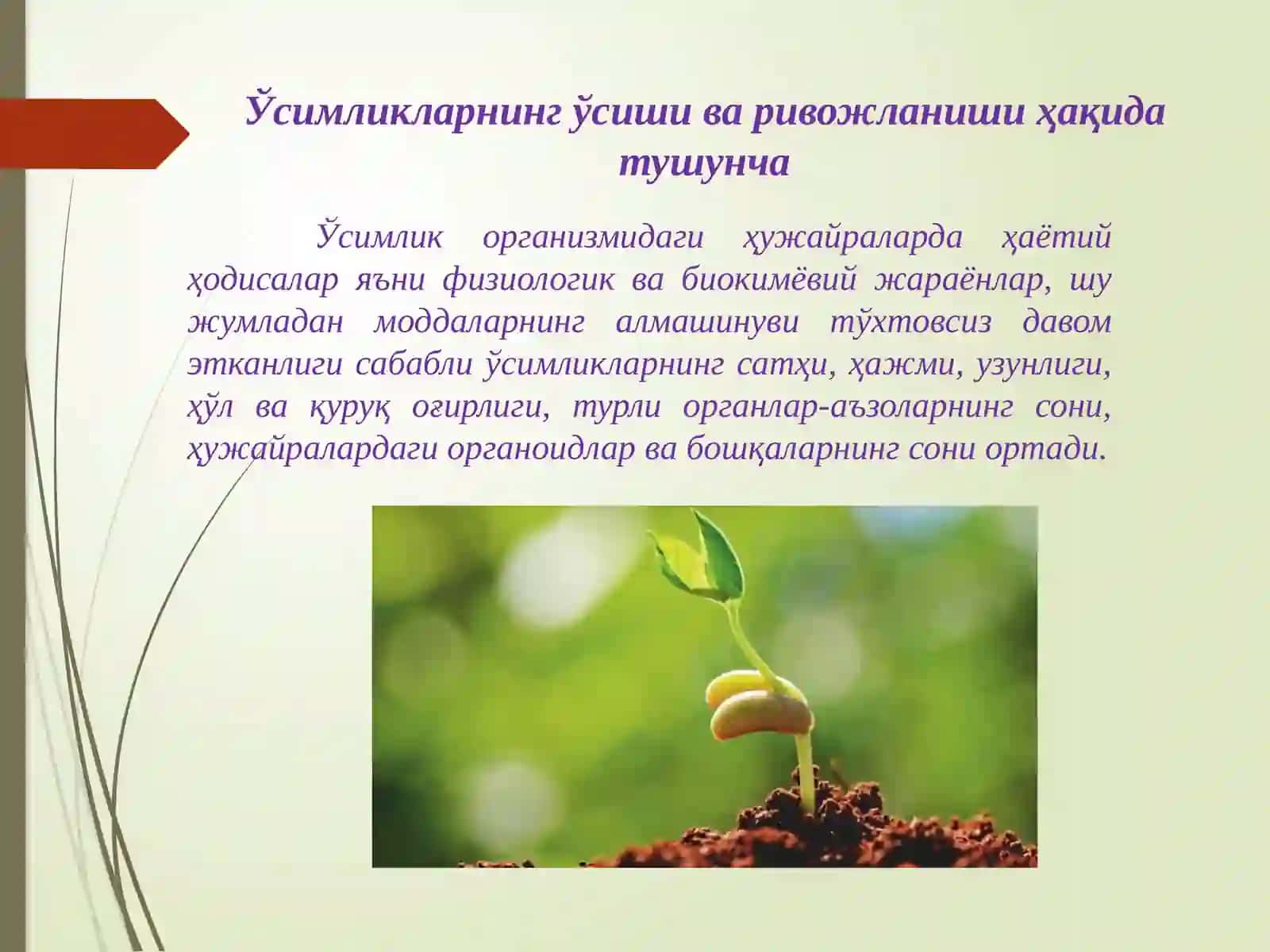 Ўсимликларнинг ўсиши ва ривожланиши ҳақида тушунча

Ўсимлик организмидаги ҳужайраларда ҳаётий ҳодисалар яъни физиологик ва биокимёвий жараёнлар, шу жумладан моддаларнинг алмашинуви тўхтовсиз давом этканлиги сабабли ўсимликларнинг сатҳи, ҳажми, узунлиги, ҳўл ва қуруқ оғирлиги, турли органлар-аъзоларнинг сони, ҳужайралардаги органоидлар ва бошқаларнинг сони ортади.